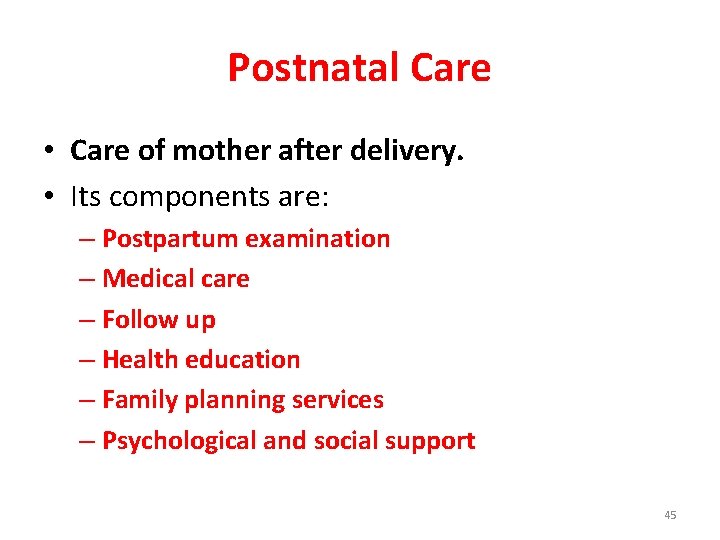 Postnatal Care

• Care of mother after delivery.
• Its components are:
– Postpartum examination
– Medical care
– Follow up
– Health education
– Family planning services
– Psychological and social support

45